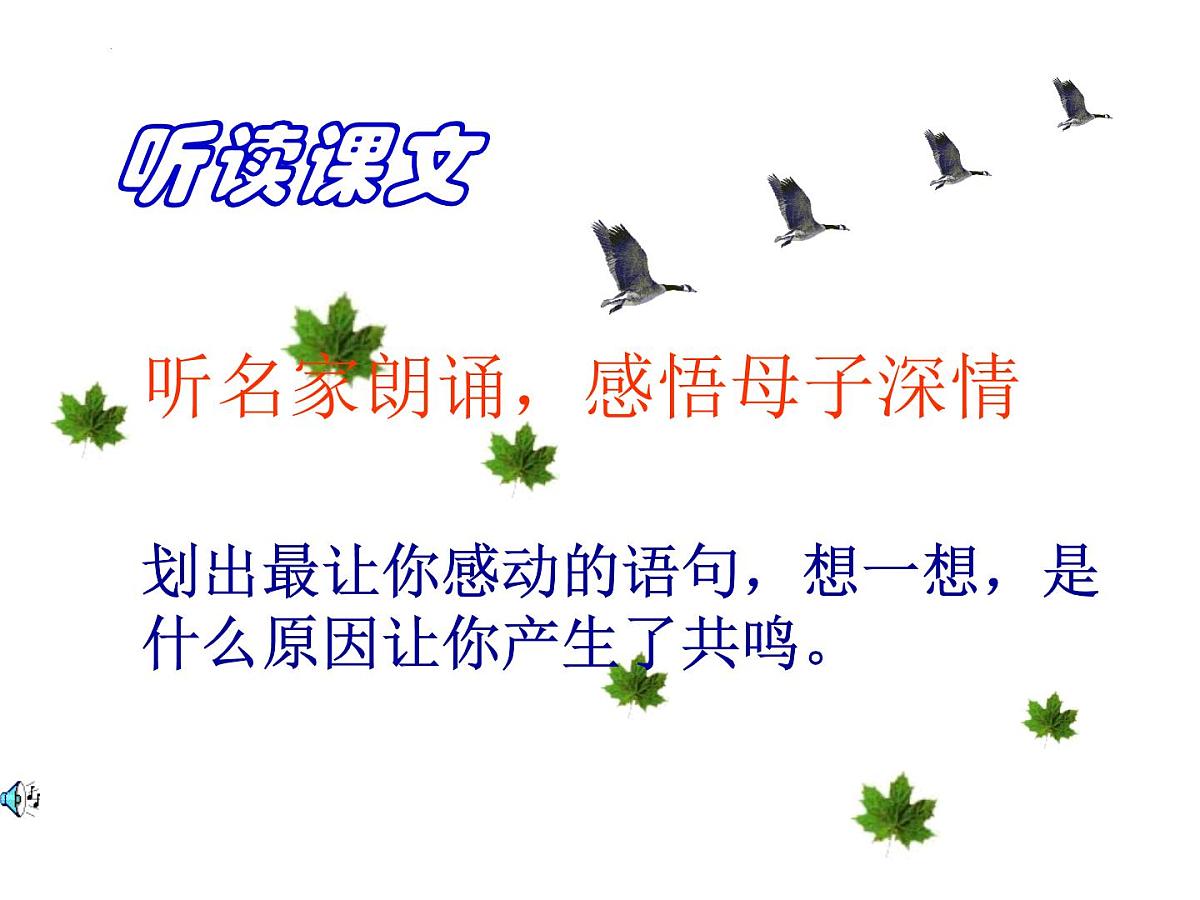 听读课文

听名家朗诵，感悟母子深情

划出最让你感动的语句，想一想，是什么原因让你产生了共鸣。